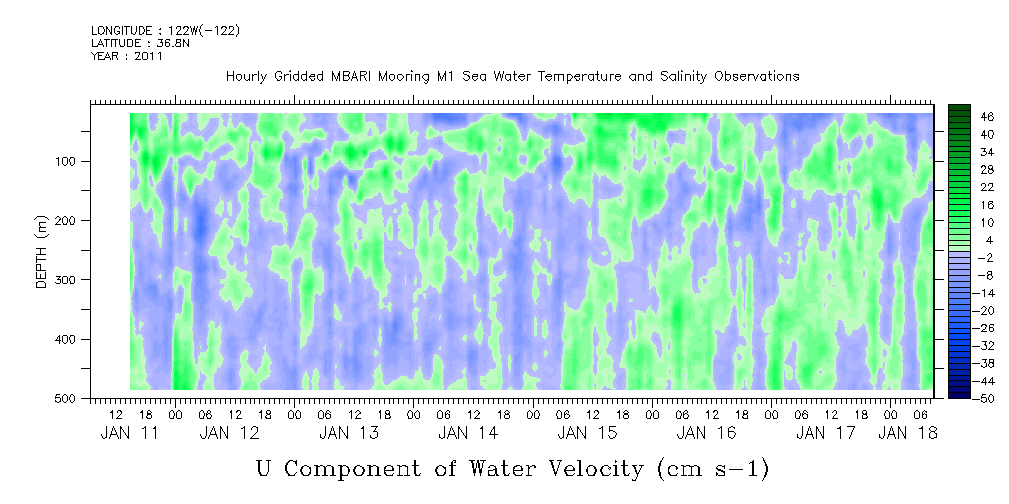 LONGITUDE : 122W(-122)
LATITUDE : 36.8N
YEAR : 2011

Hourly Gridded MBARI Mooring M1 Sea Water Temperature and Salinity Observations

DEPTH (m)

100
200
300
400
500

46
40
34
28
22
16
10
4
-2
-8
-14
-20
-26
-32
-38
-44
-50

12 18 00 06 12 18 00 06 12 18 00 06 12 18 00 06 12 18 00 06 12 18 00 06 12 18 00 06

JAN 11 JAN 12 JAN 13 JAN 14 JAN 15 JAN 16 JAN 17 JAN 18

U Component of Water Velocity (cm s-1)